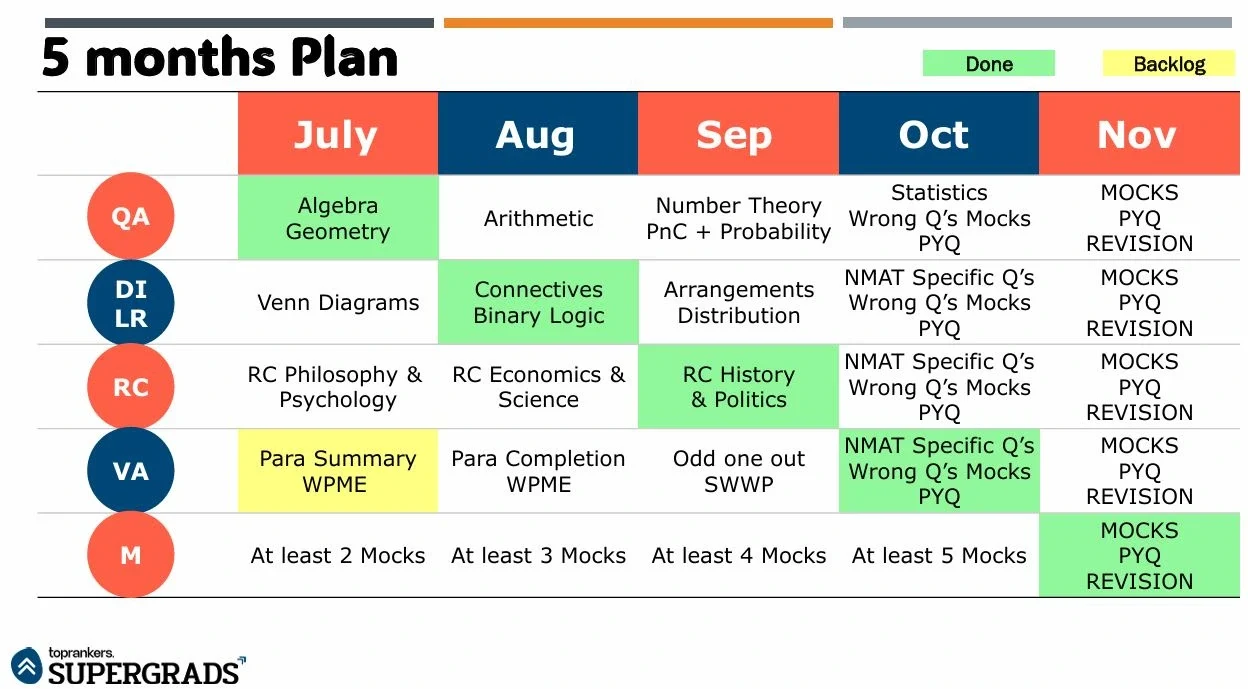 5 months Plan

Done

Backlog

| | July | Aug | Sep | Oct | Nov |
|---|---|---|---|---|---|
| QA | Algebra Geometry | Arithmetic | Number Theory PnC + Probability | Statistics Wrong Q's Mocks PYQ | MOCKS PYQ REVISION |
| DI LR | Venn Diagrams | Connectives Binary Logic | Arrangements Distribution | NMAT Specific Q's Wrong Q's Mocks PYQ | MOCKS PYQ REVISION |
| RC | RC Philosophy & Psychology | RC Economics & Science | RC History & Politics | NMAT Specific Q's Wrong Q's Mocks PYQ | MOCKS PYQ REVISION |
| VA | Para Summary WPME | Para Completion WPME | Odd one out SWWP | NMAT Specific Q's Wrong Q's Mocks PYQ | MOCKS PYQ REVISION |
| M | At least 2 Mocks | At least 3 Mocks | At least 4 Mocks | At least 5 Mocks | MOCKS PYQ REVISION |

toprankers.
SUPERGRADS